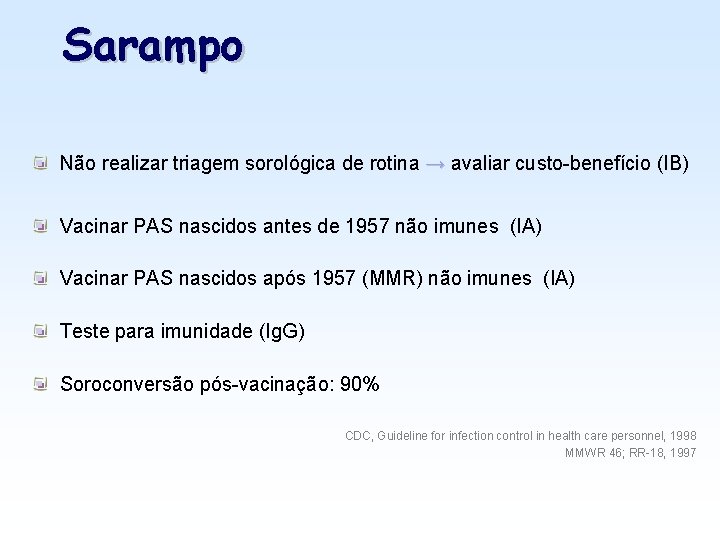 Sarampo

Não realizar triagem sorológica de rotina → avaliar custo-benefício (IB)

Vacinar PAS nascidos antes de 1957 não imunes (IA)

Vacinar PAS nascidos após 1957 (MMR) não imunes (IA)

Teste para imunidade (IgG)

Soroconversão pós-vacinação: 90%

CDC, Guideline for infection control in health care personnel, 1998
MMWR 46; RR-18, 1997